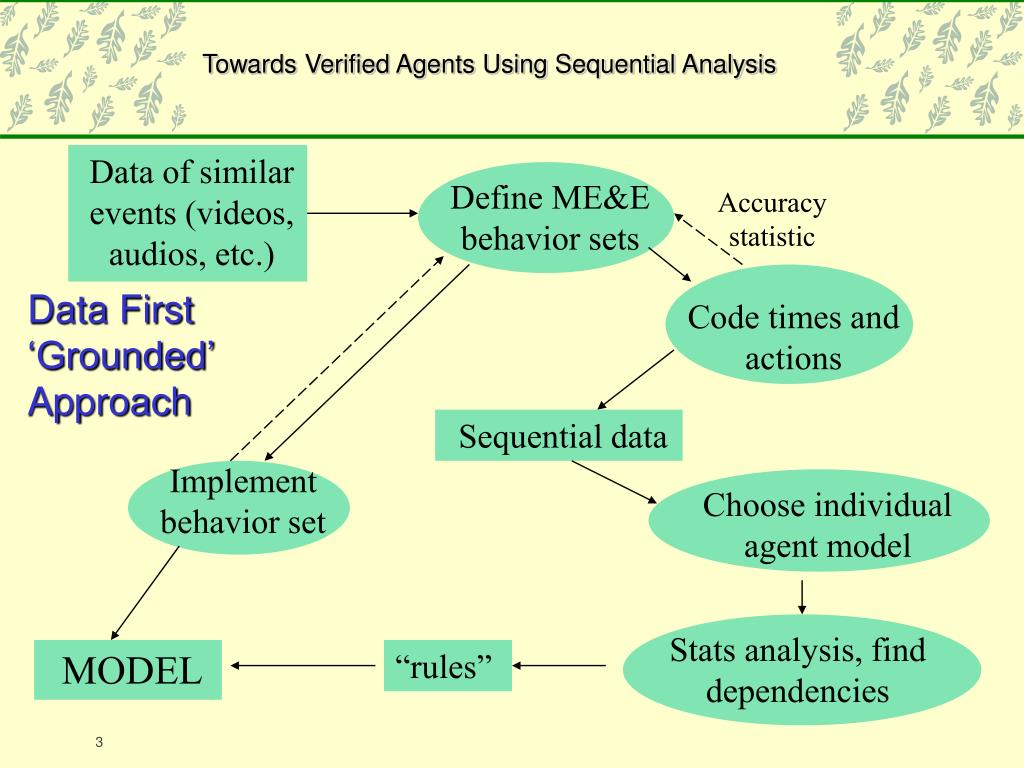 Towards Verified Agents Using Sequential Analysis

Data of similar events (videos, audios, etc.)

Define ME&E behavior sets

Accuracy statistic

Data First ‘Grounded’ Approach

Code times and actions

Sequential data

Implement behavior set

Choose individual agent model

Stats analysis, find dependencies

“rules”

MODEL

3